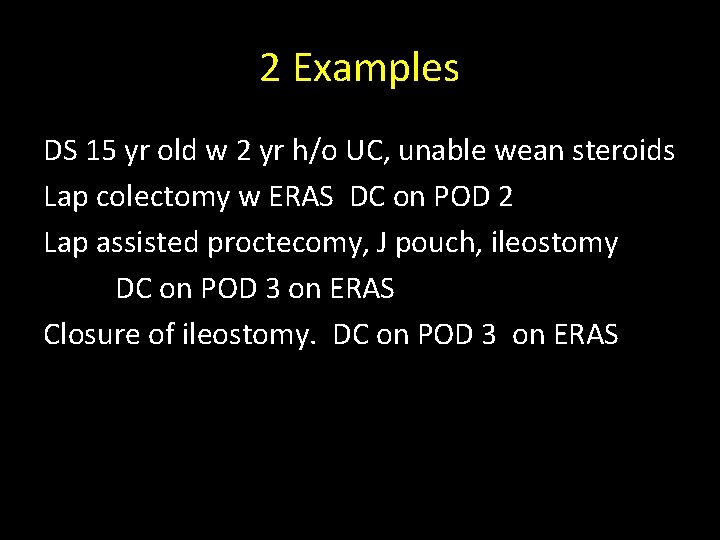 2 Examples

DS 15 yr old w 2 yr h/o UC, unable wean steroids
Lap colectomy w ERAS DC on POD 2
Lap assisted proctecomy, J pouch, ileostomy
DC on POD 3 on ERAS
Closure of ileostomy. DC on POD 3 on ERAS